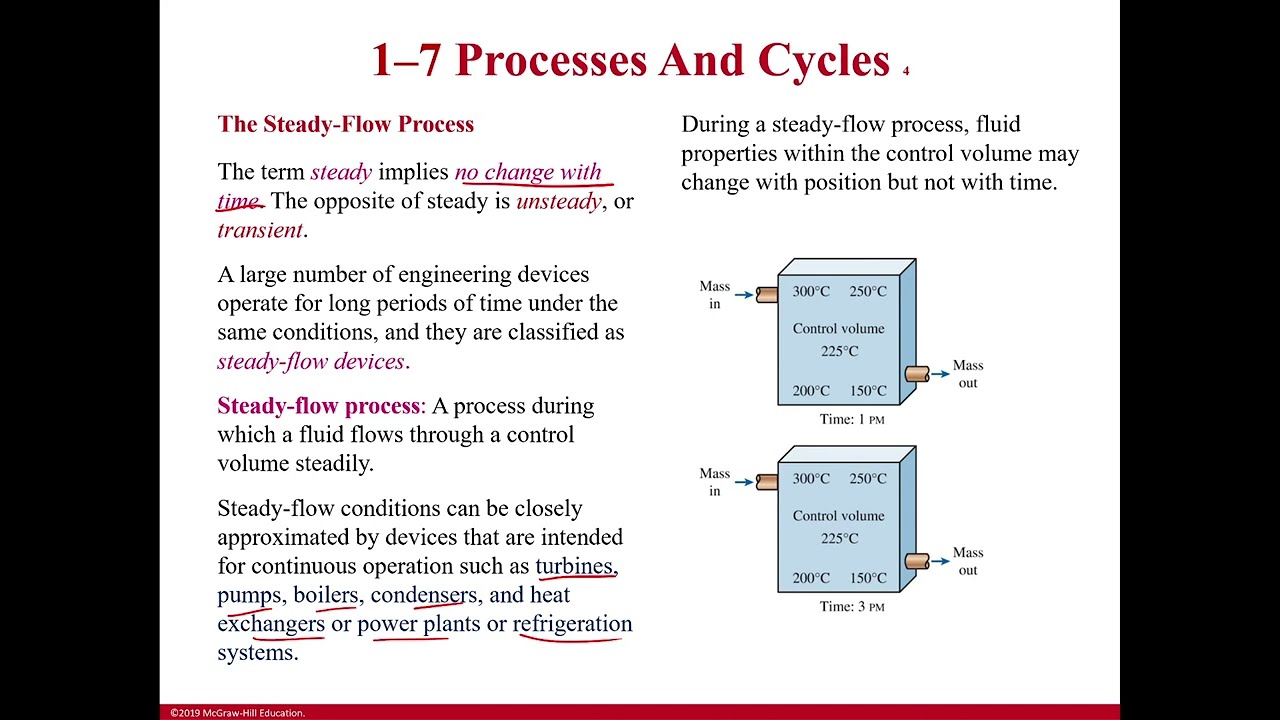 1–7 Processes And Cycles 4

The Steady-Flow Process

The term steady implies no change with time. The opposite of steady is unsteady, or transient.

A large number of engineering devices operate for long periods of time under the same conditions, and they are classified as steady-flow devices.

Steady-flow process: A process during which a fluid flows through a control volume steadily.

Steady-flow conditions can be closely approximated by devices that are intended for continuous operation such as turbines, pumps, boilers, condensers, and heat exchangers or power plants or refrigeration systems.

During a steady-flow process, fluid properties within the control volume may change with position but not with time.

Mass in
300°C 250°C
Control volume
225°C
200°C 150°C
Mass out
Time: 1 PM

Mass in
300°C 250°C
Control volume
225°C
200°C 150°C
Mass out
Time: 3 PM

©2019 McGraw-Hill Education.